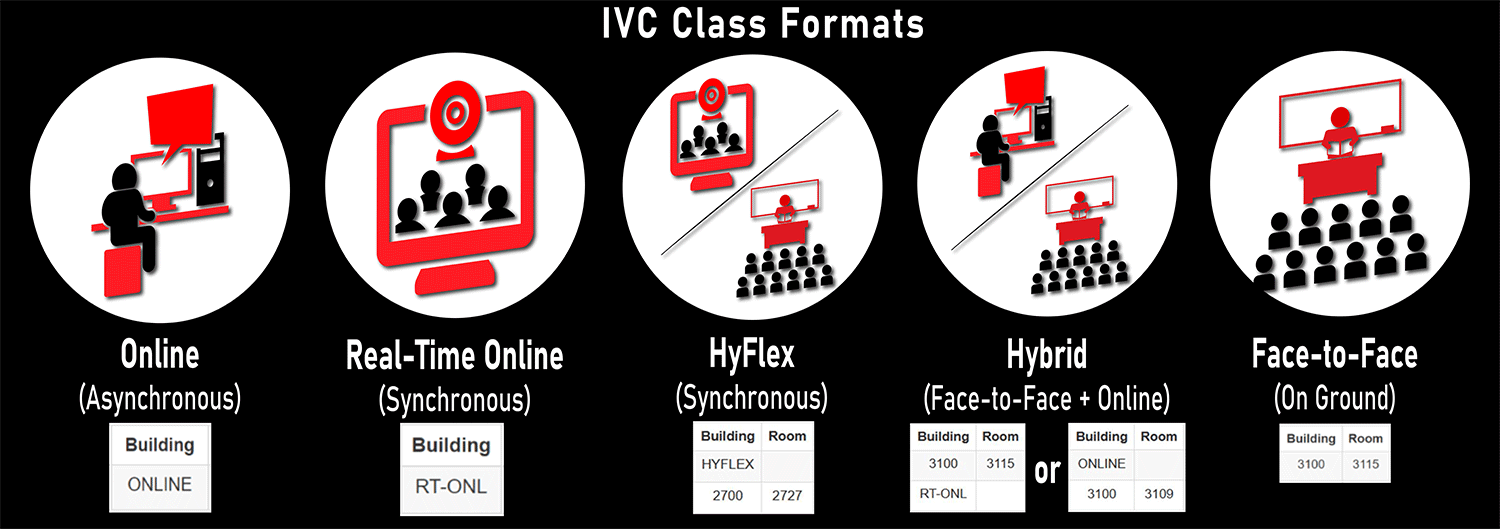 IVC Class Formats

Online
(Asynchronous)

| Building |
|---|
| ONLINE |

Real-Time Online
(Synchronous)

| Building |
|---|
| RT-ONL |

HyFlex
(Synchronous)

| Building | Room |
|---|---|
| HYFLEX | |
| 2700 | 2727 |

Hybrid
(Face-to-Face + Online)

| Building | Room |
|---|---|
| 3100 | 3115 |
| RT-ONL | |

or

| Building | Room |
|---|---|
| ONLINE | |
| 3100 | 3109 |

Face-to-Face
(On Ground)

| Building | Room |
|---|---|
| 3100 | 3115 |